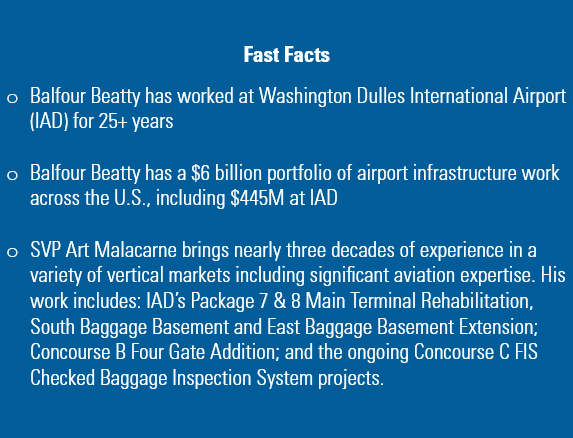 Fast Facts

o Balfour Beatty has worked at Washington Dulles International Airport (IAD) for 25+ years

o Balfour Beatty has a \$6 billion portfolio of airport infrastructure work across the U.S., including \$445M at IAD

o SVP Art Malacarne brings nearly three decades of experience in a variety of vertical markets including significant aviation expertise. His work includes: IAD's Package 7 & 8 Main Terminal Rehabilitation, South Baggage Basement and East Baggage Basement Extension; Concourse B Four Gate Addition; and the ongoing Concourse C FIS Checked Baggage Inspection System projects.